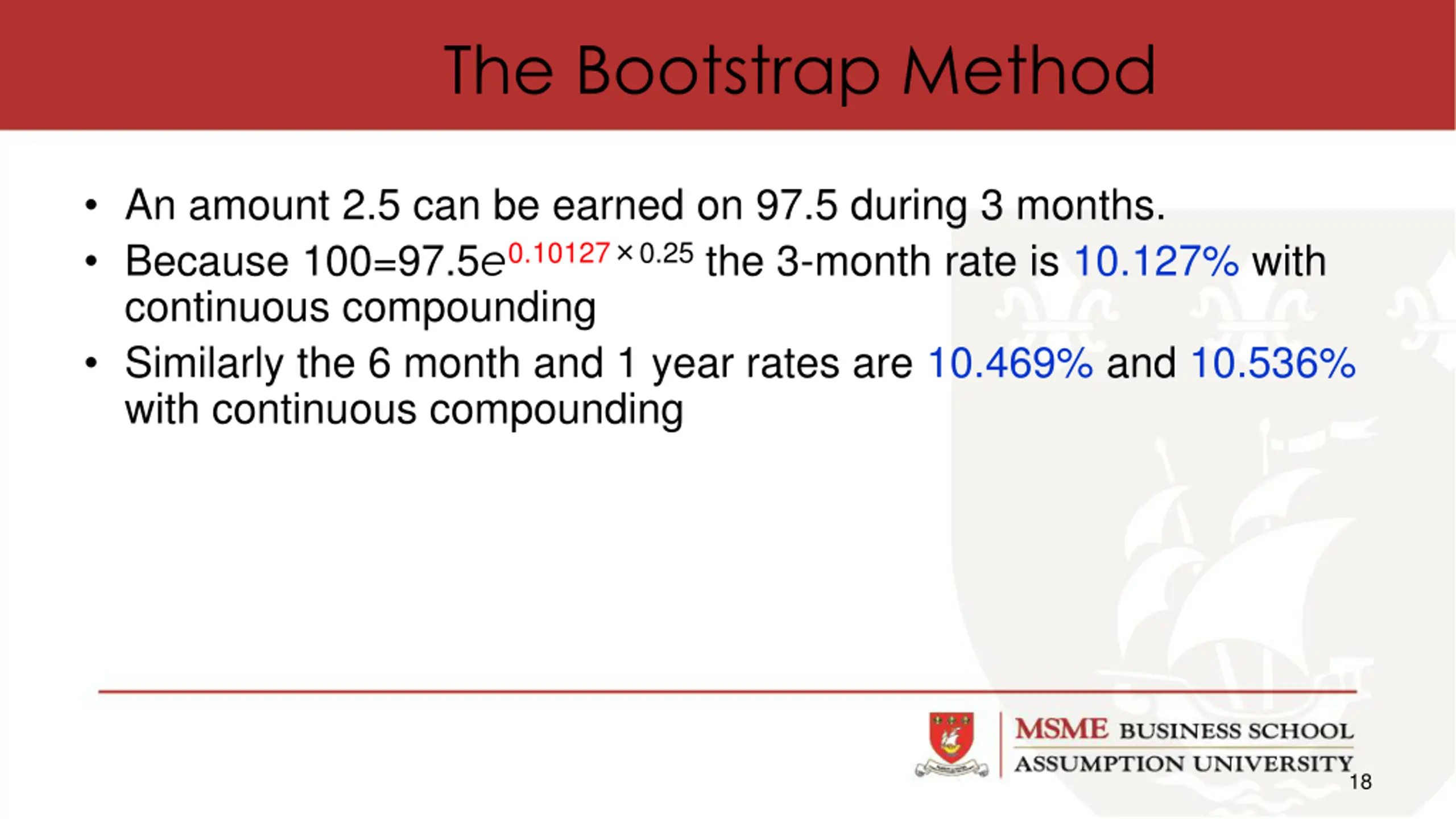 The Bootstrap Method

• An amount 2.5 can be earned on 97.5 during 3 months.
• Because $100=97.5e^{0.10127 \times 0.25}$ the 3-month rate is 10.127% with continuous compounding
• Similarly the 6 month and 1 year rates are 10.469% and 10.536% with continuous compounding

MSME BUSINESS SCHOOL
ASSUMPTION UNIVERSITY

18